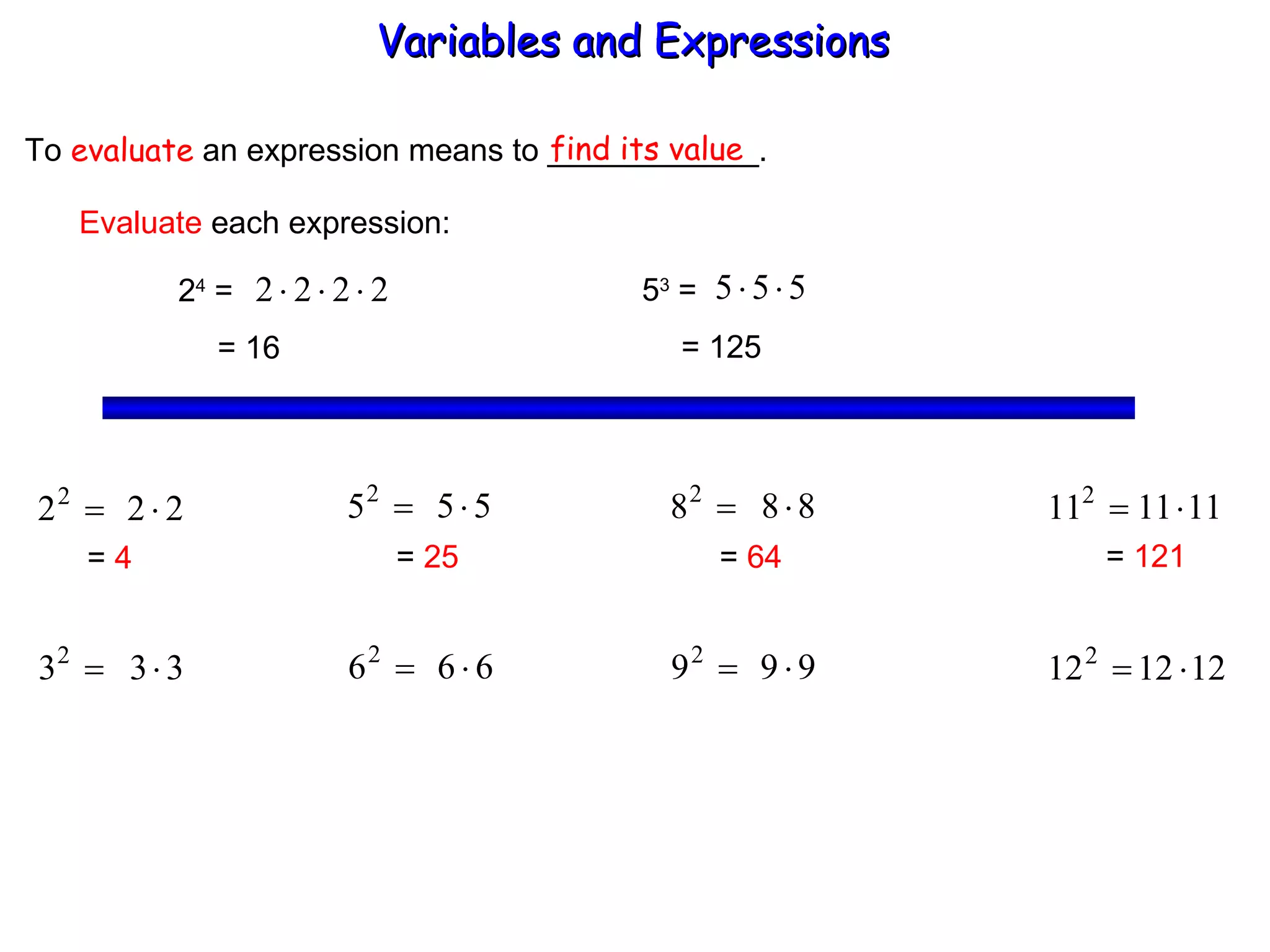 Variables and Expressions

To evaluate an expression means to find its value.

Evaluate each expression:

$2^4 = 2 \cdot 2 \cdot 2 \cdot 2$

$= 16$

$5^3 = 5 \cdot 5 \cdot 5$

$= 125$

$2^2 = 2 \cdot 2$

$= 4$

$5^2 = 5 \cdot 5$

$= 25$

$8^2 = 8 \cdot 8$

$= 64$

$11^2 = 11 \cdot 11$

$= 121$

$3^2 = 3 \cdot 3$

$6^2 = 6 \cdot 6$

$9^2 = 9 \cdot 9$

$12^2 = 12 \cdot 12$